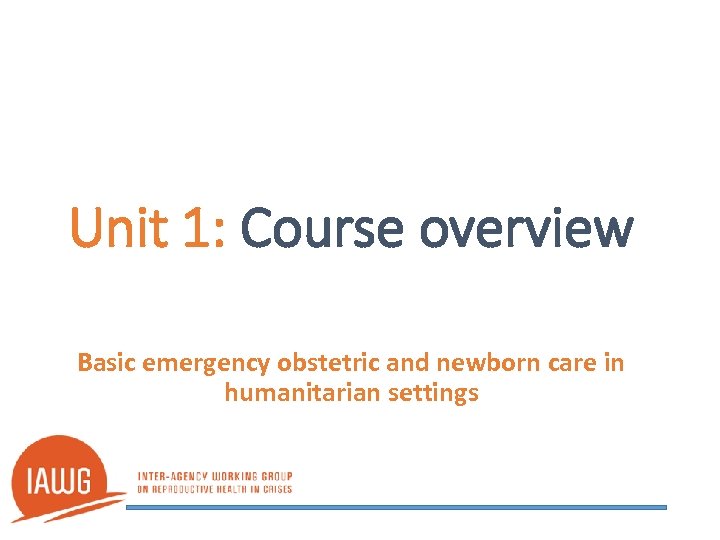 Unit 1: Course overview

Basic emergency obstetric and newborn care in humanitarian settings

IAWG

INTER-AGENCY WORKING GROUP ON REPRODUCTIVE HEALTH IN CRISES